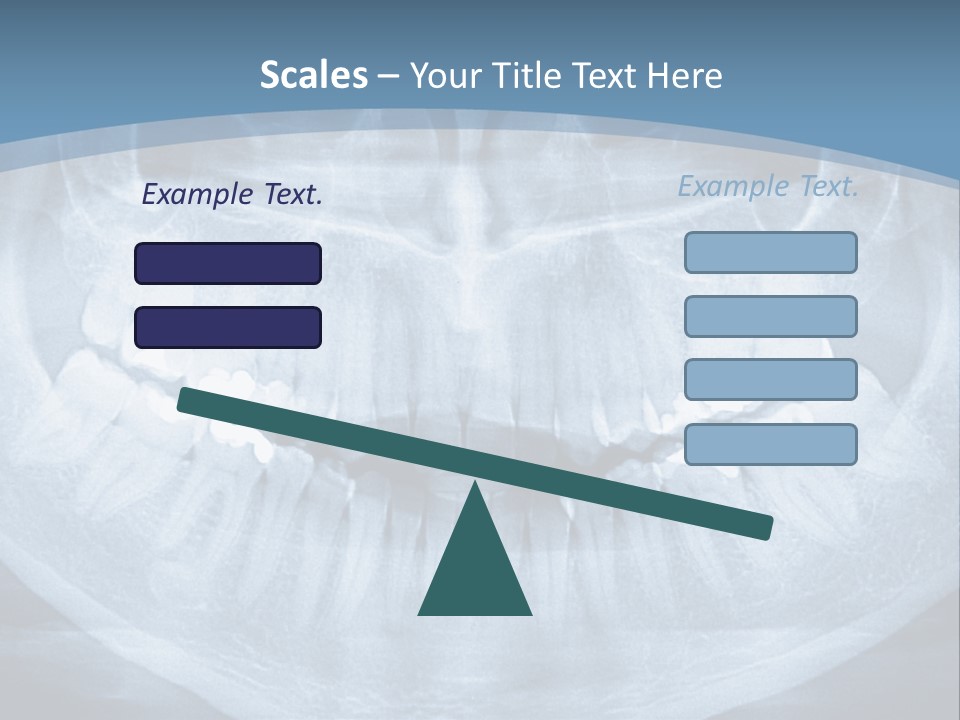 Scales – Your Title Text Here

Example Text.

Example Text.